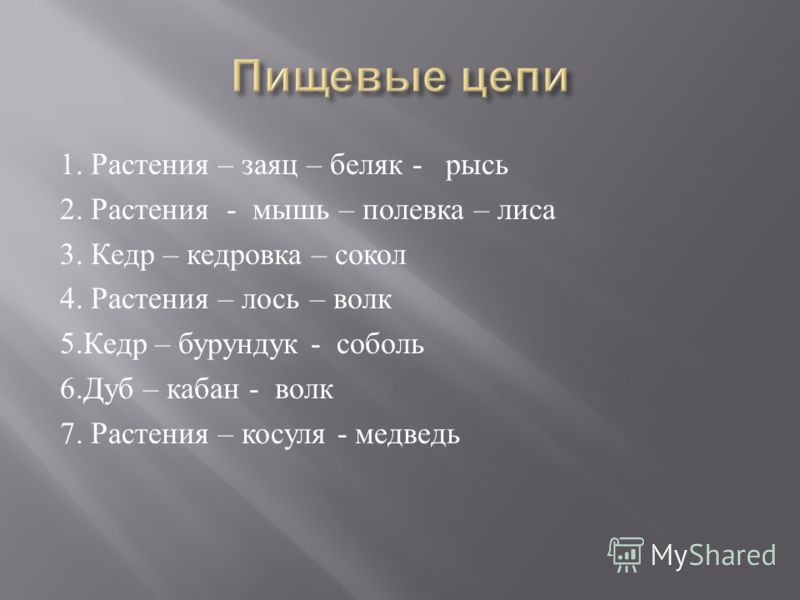 Пищевые цепи

1. Растения – заяц – беляк - рысь
2. Растения - мышь – полевка – лиса
3. Кедр – кедровка – сокол
4. Растения – лось – волк
5.Кедр – бурундук - соболь
6.Дуб – кабан - волк
7. Растения – косуля - медведь

MyShared